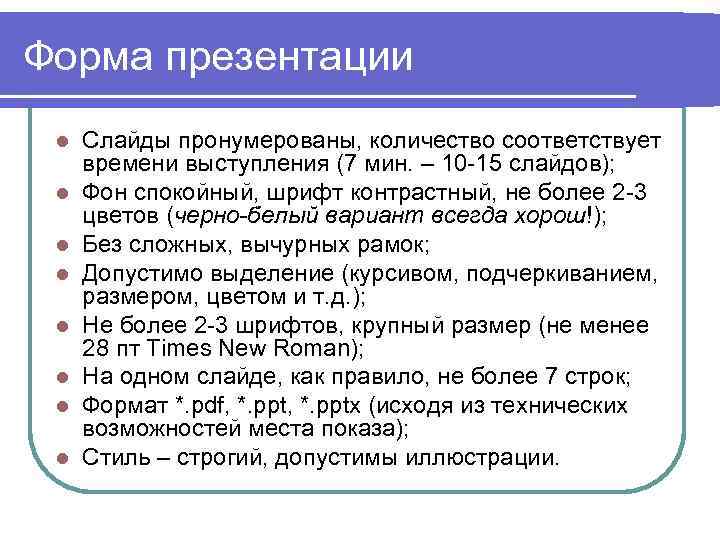 Форма презентации

- Слайды пронумерованы, количество соответствует времени выступления (7 мин. – 10-15 слайдов);
- Фон спокойный, шрифт контрастный, не более 2-3 цветов (черно-белый вариант всегда хорош!);
- Без сложных, вычурных рамок;
- Допустимо выделение (курсивом, подчеркиванием, размером, цветом и т.д.);
- Не более 2-3 шрифтов, крупный размер (не менее 28 пт Times New Roman);
- На одном слайде, как правило, не более 7 строк;
- Формат *.pdf, *.ppt, *.pptx (исходя из технических возможностей места показа);
- Стиль – строгий, допустимы иллюстрации.